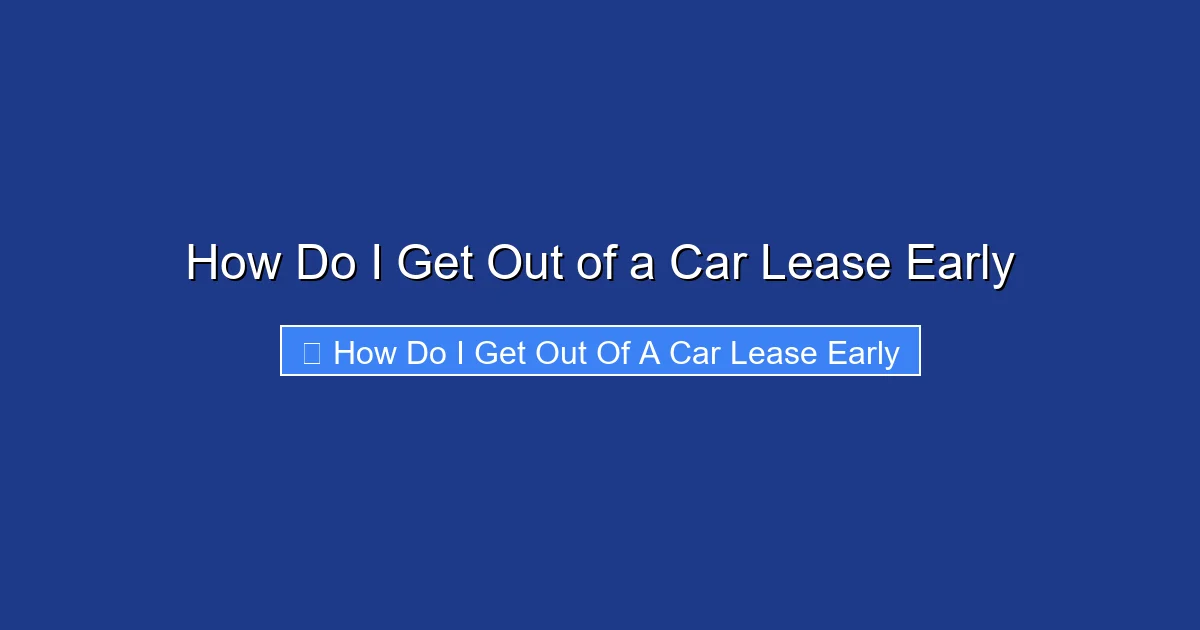 How Do I Get Out of a Car Lease Early

How Do I Get Out Of A Car Lease Early